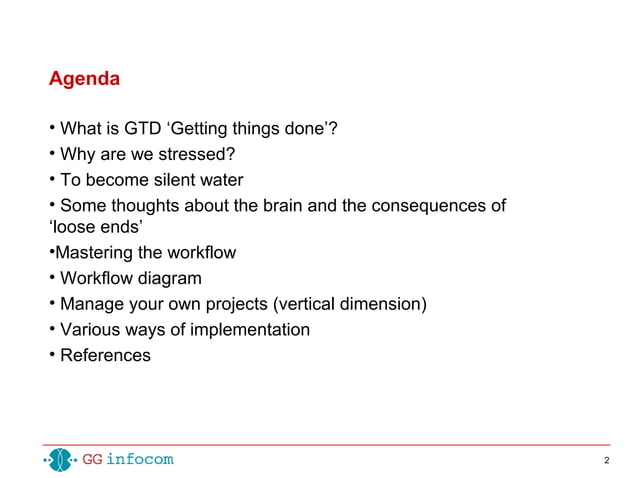 Agenda

• What is GTD ‘Getting things done’?
• Why are we stressed?
• To become silent water
• Some thoughts about the brain and the consequences of ‘loose ends’
•Mastering the workflow
• Workflow diagram
• Manage your own projects (vertical dimension)
• Various ways of implementation
• References

GG infocom

2